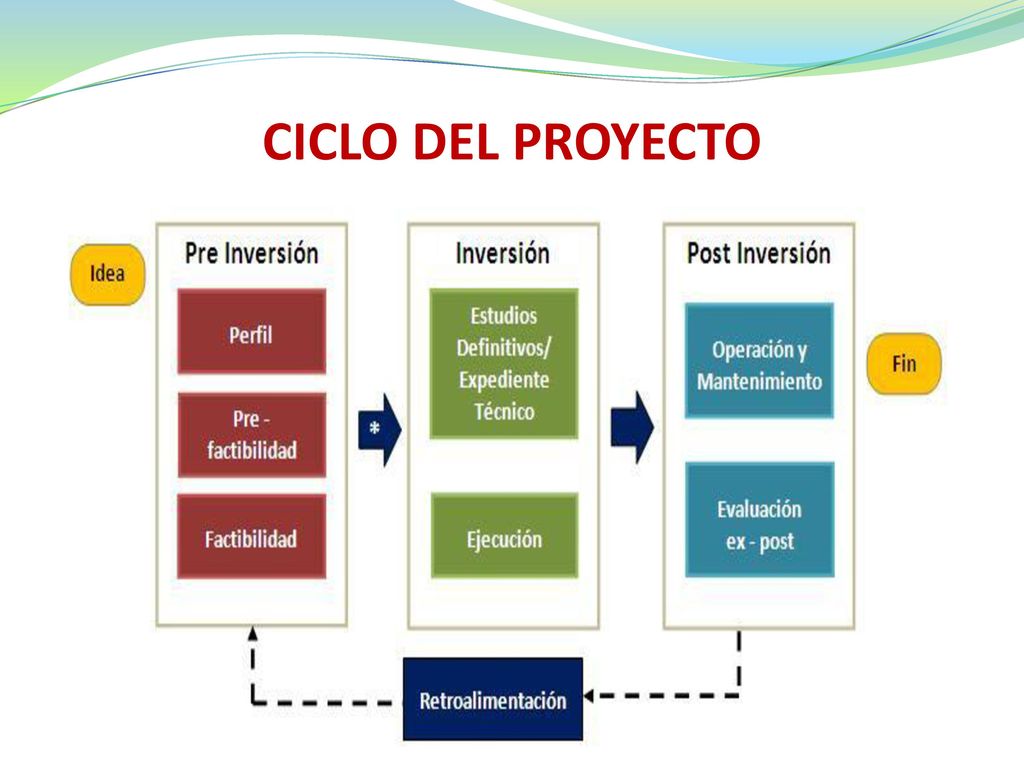 CICLO DEL PROYECTO

Idea

Pre Inversión

Perfil

Pre - factibilidad

Factibilidad

*

Inversión

Estudios Definitivos/ Expediente Técnico

Ejecución

Post Inversión

Operación y Mantenimiento

Evaluación ex - post

Fin

Retroalimentación